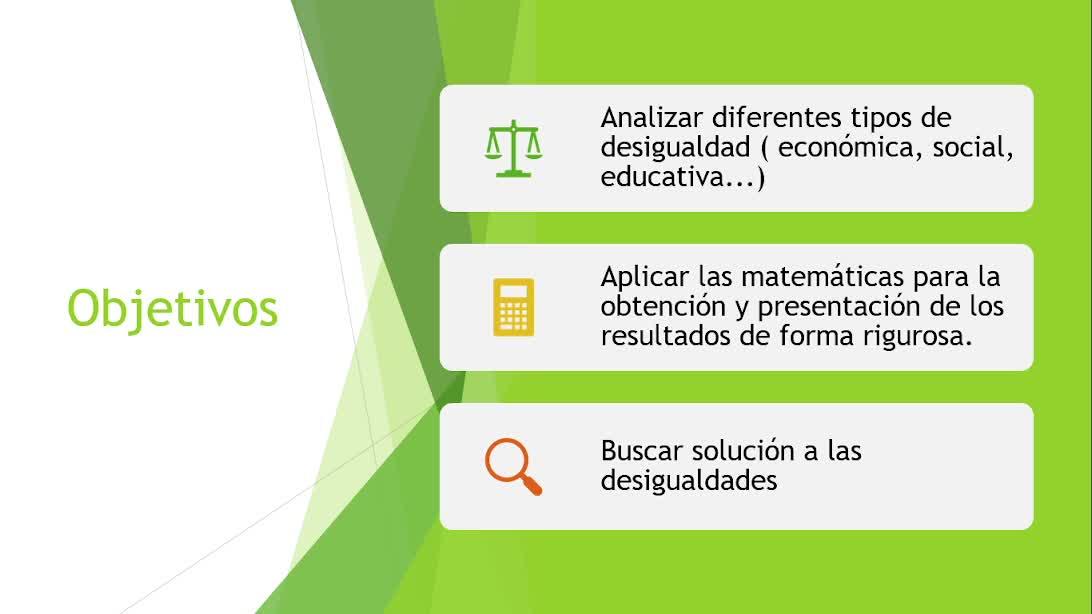 Objetivos

Analizar diferentes tipos de desigualdad ( económica, social, educativa...)

Aplicar las matemáticas para la obtención y presentación de los resultados de forma rigurosa.

Buscar solución a las desigualdades